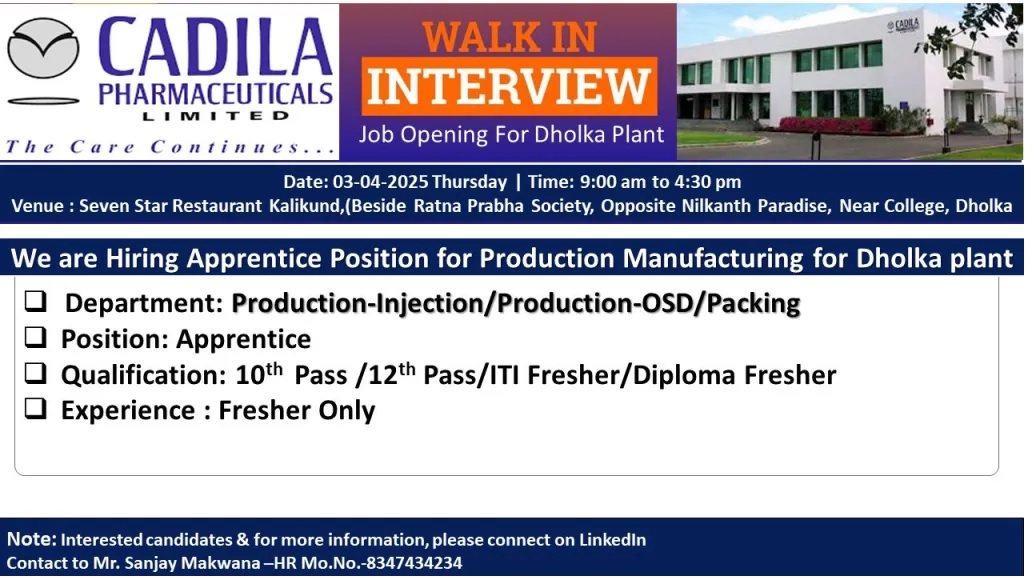 CADILA PHARMACEUTICALS LIMITED
The Care Continues...

WALK IN INTERVIEW
Job Opening For Dholka Plant

CADILA

Date: 03-04-2025 Thursday | Time: 9:00 am to 4:30 pm
Venue : Seven Star Restaurant Kalikund,(Beside Ratna Prabha Society, Opposite Nilkanth Paradise, Near College, Dholka

We are Hiring Apprentice Position for Production Manufacturing for Dholka plant

❑ Department: Production-Injection/Production-OSD/Packing
❑ Position: Apprentice
❑ Qualification: 10$^{th}$ Pass /12$^{th}$ Pass/ITI Fresher/Diploma Fresher
❑ Experience : Fresher Only

Note: Interested candidates & for more information, please connect on LinkedIn
Contact to Mr. Sanjay Makwana –HR Mo.No.-8347434234